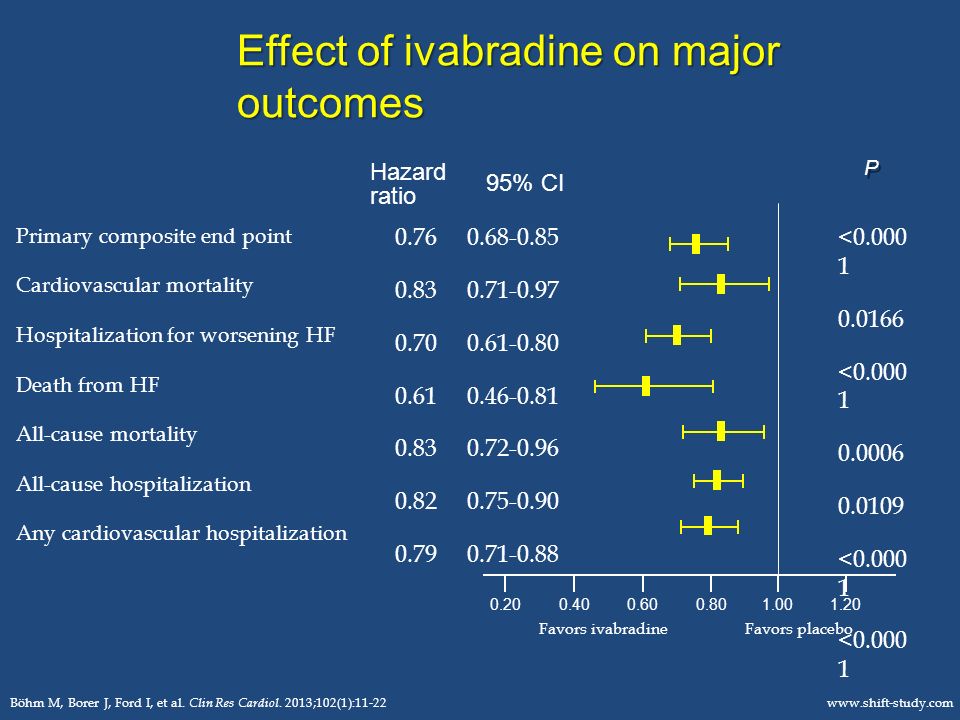 Effect of ivabradine on major outcomes

| | Hazard ratio | 95% CI | P |
|---|---|---|---|
| Primary composite end point | 0.76 | 0.68-0.85 | <0.0001 |
| Cardiovascular mortality | 0.83 | 0.71-0.97 | 0.0166 |
| Hospitalization for worsening HF | 0.70 | 0.61-0.80 | <0.0001 |
| Death from HF | 0.61 | 0.46-0.81 | 0.0006 |
| All-cause mortality | 0.83 | 0.72-0.96 | 0.0109 |
| All-cause hospitalization | 0.82 | 0.75-0.90 | <0.0001 |
| Any cardiovascular hospitalization | 0.79 | 0.71-0.88 | <0.0001 |

0.20 0.40 0.60 0.80 1.00 1.20

Favors ivabradine Favors placebo

Böhm M, Borer J, Ford I, et al. Clin Res Cardiol. 2013;102(1):11-22

www.shift-study.com